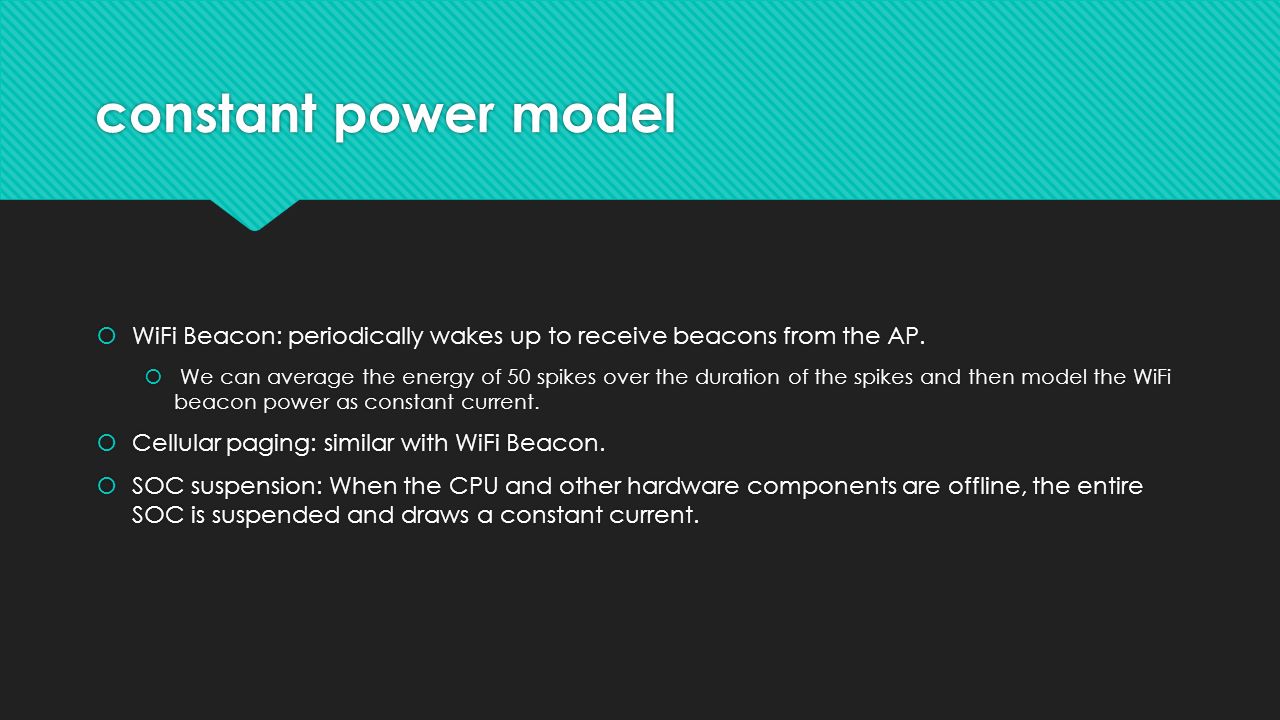 constant power model

WiFi Beacon: periodically wakes up to receive beacons from the AP.

We can average the energy of 50 spikes over the duration of the spikes and then model the WiFi beacon power as constant current.

Cellular paging: similar with WiFi Beacon.

SOC suspension: When the CPU and other hardware components are offline, the entire SOC is suspended and draws a constant current.